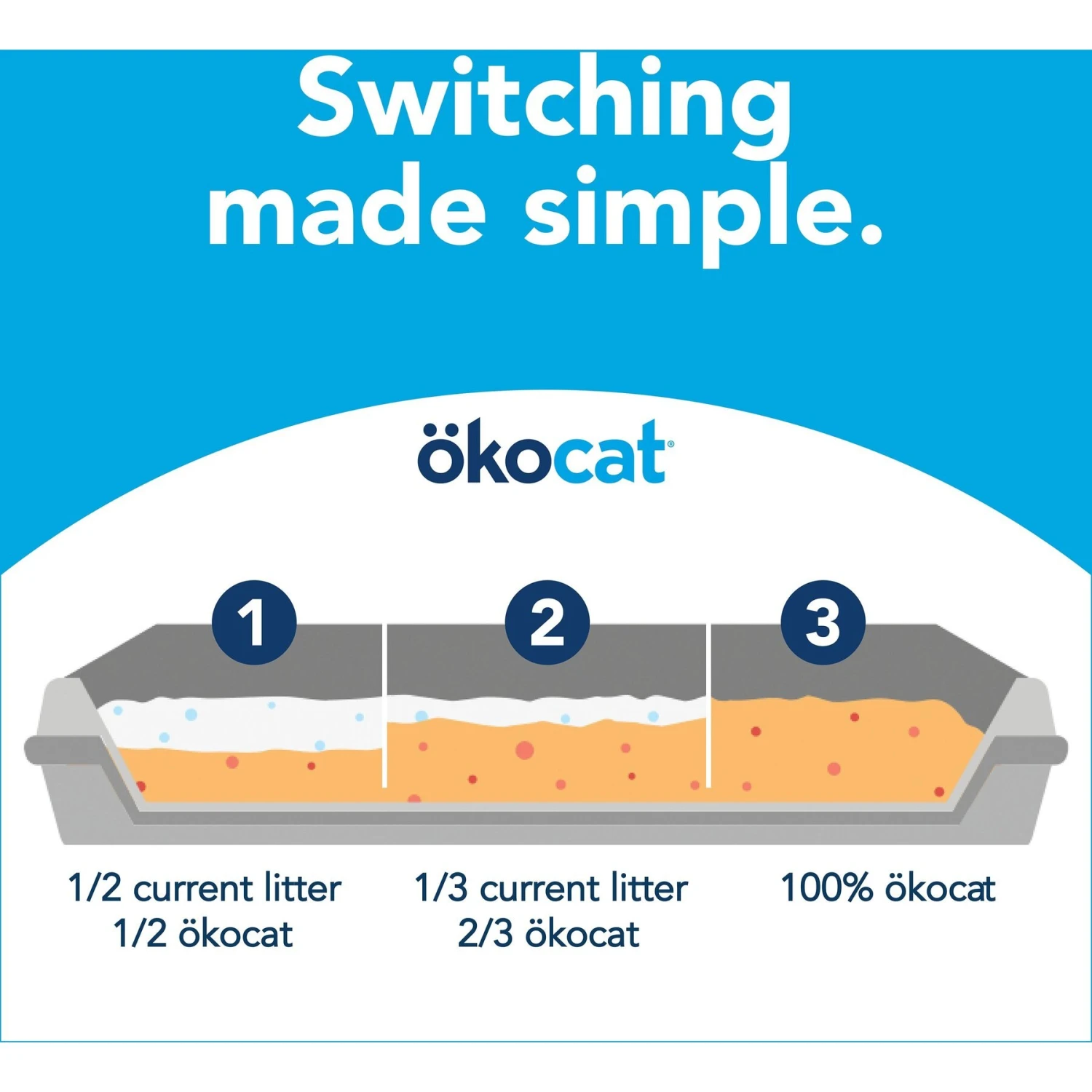 Switching made simple.

ökocat®

1

2

3

1/2 current litter
1/2 ökocat

1/3 current litter
2/3 ökocat

100% ökocat